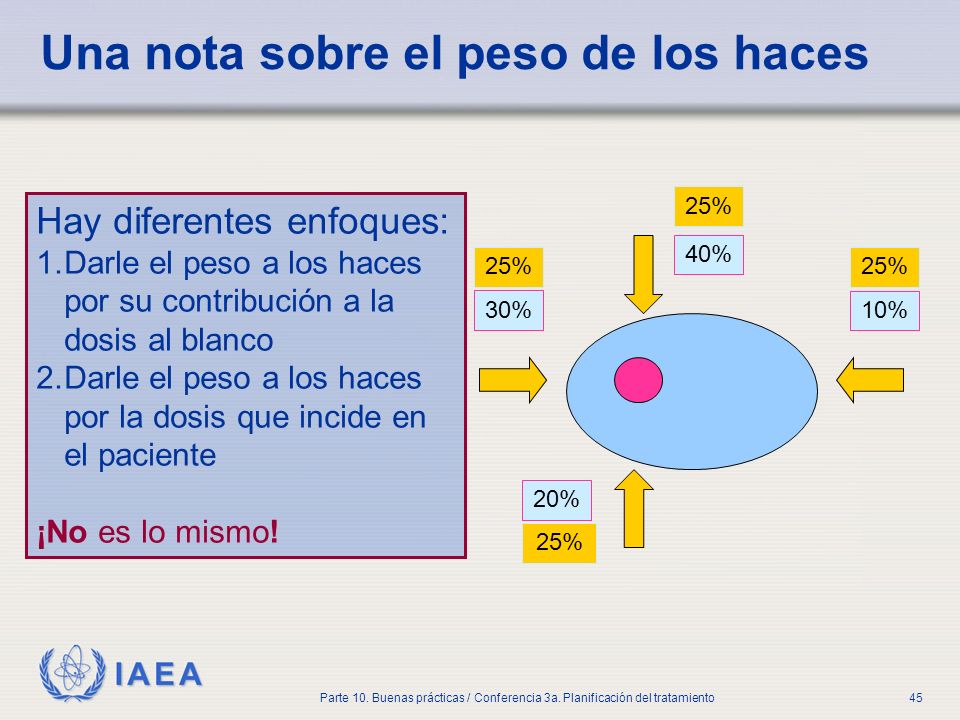 Una nota sobre el peso de los haces

Hay diferentes enfoques:
1. Darle el peso a los haces por su contribución a la dosis al blanco
2. Darle el peso a los haces por la dosis que incide en el paciente

¡No es lo mismo!

25%
40%
25%
30%
25%
10%
20%
25%

IAEA

Parte 10. Buenas prácticas / Conferencia 3a. Planificación del tratamiento

45